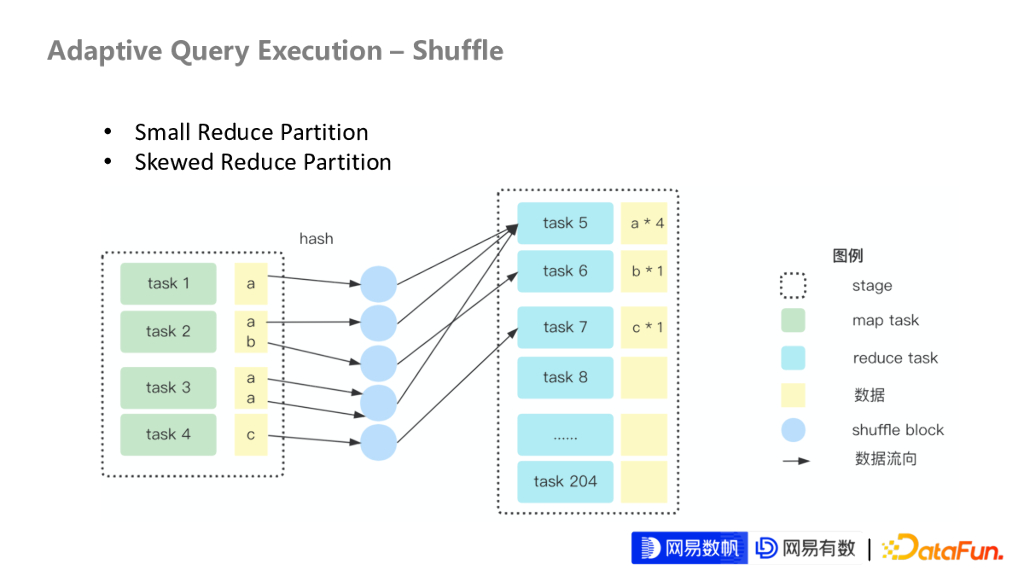 Adaptive Query Execution – Shuffle

• Small Reduce Partition
• Skewed Reduce Partition

hash

task 1 a
task 2 a b
task 3 a a
task 4 c

task 5 a * 4
task 6 b * 1
task 7 c * 1
task 8
......
task 204

图例
stage
map task
reduce task
数据
shuffle block
数据流向

网易数帆 网易有数 | DataFun.